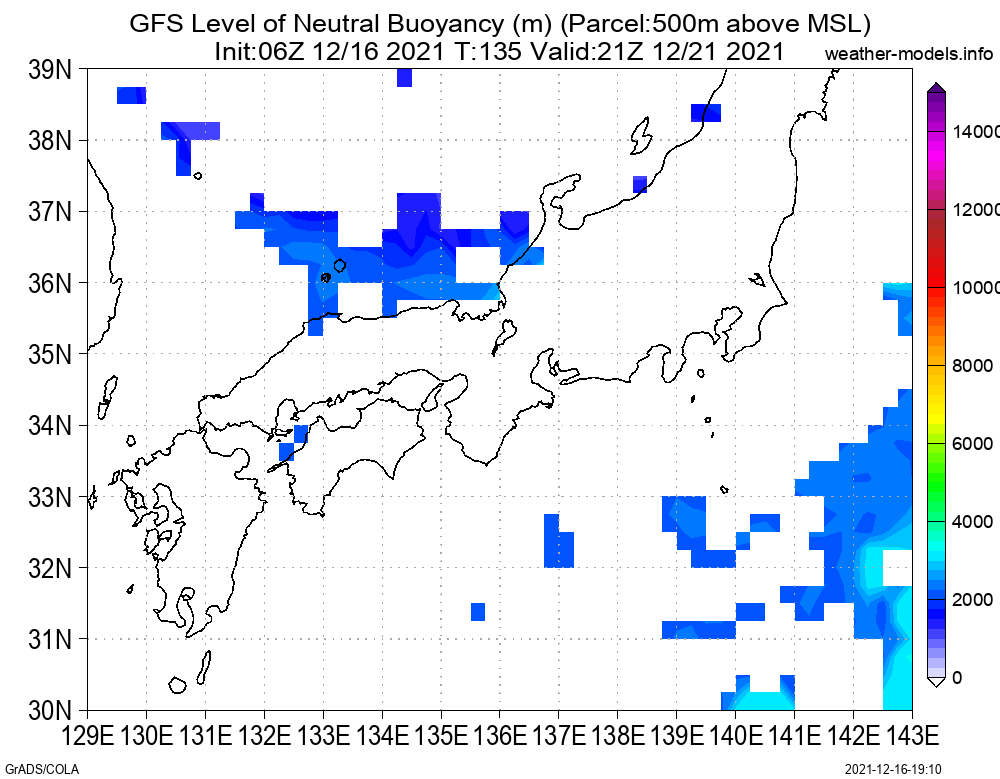 GFS Level of Neutral Buoyancy (m) (Parcel:500m above MSL)
Init:06Z 12/16 2021 T:135 Valid:21Z 12/21 2021

weather-models.info

39N
38N
37N
36N
35N
34N
33N
32N
31N
30N

129E 130E 131E 132E 133E 134E 135E 136E 137E 138E 139E 140E 141E 142E 143E

14000
12000
10000
8000
6000
4000
2000
0

GrADS/COLA

2021-12-16-19:10